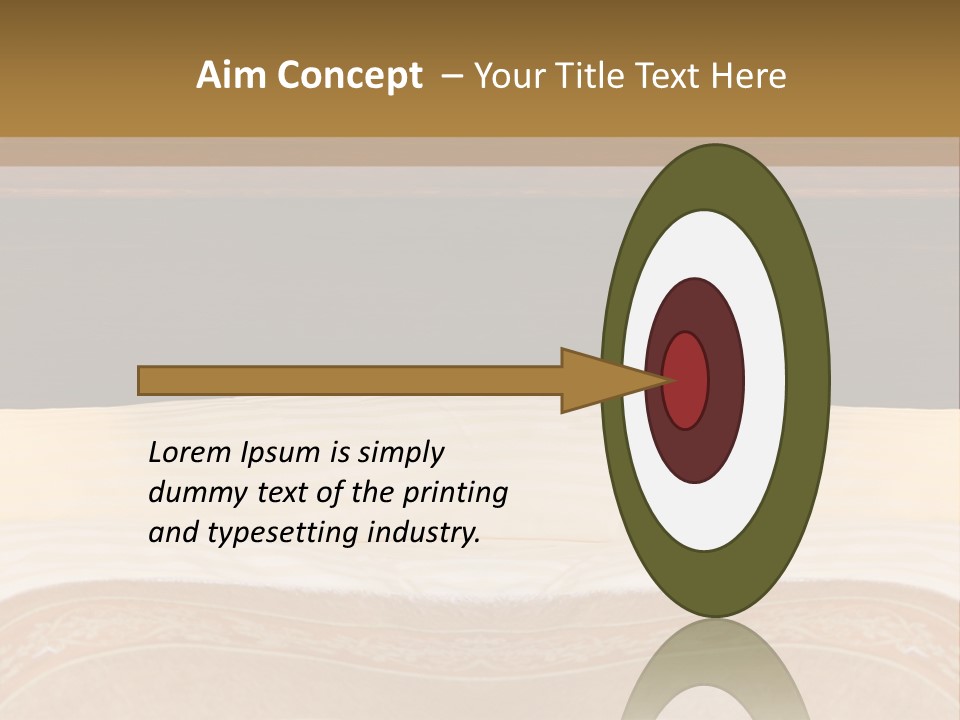 Aim Concept – Your Title Text Here

Lorem Ipsum is simply dummy text of the printing and typesetting industry.